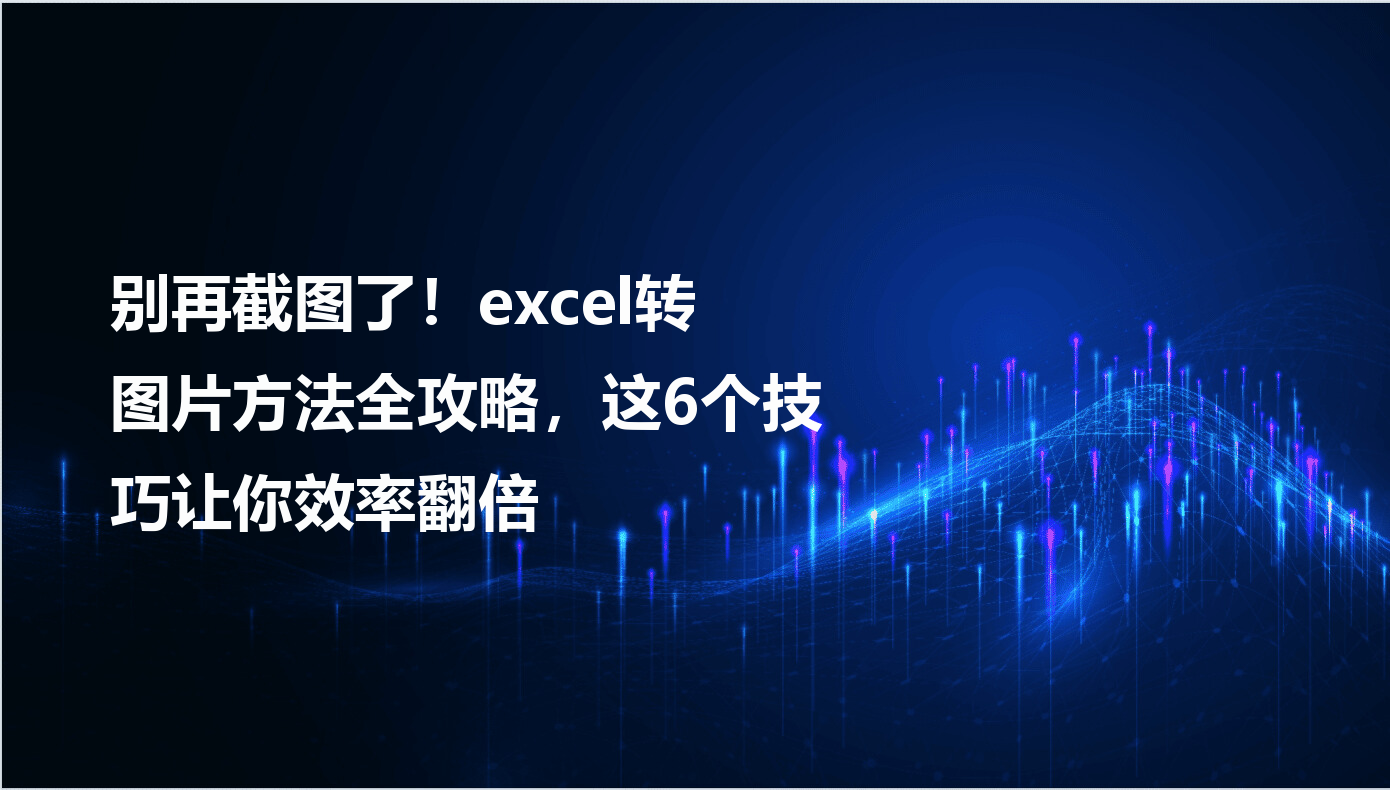 别再截图了！excel转图片方法全攻略，这6个技巧让你效率翻倍